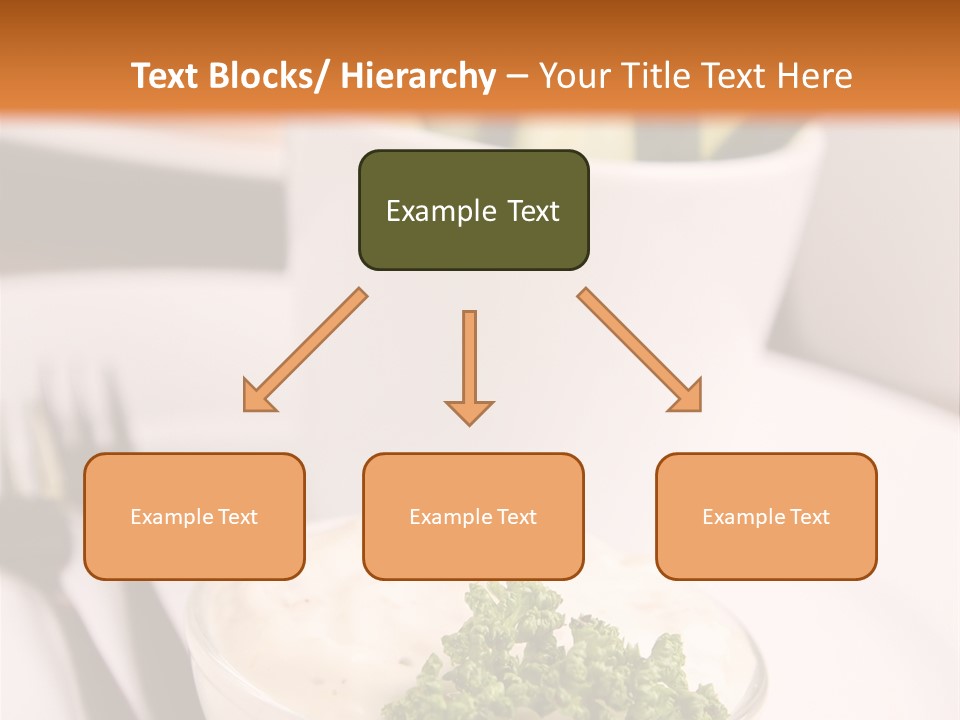 Text Blocks/ Hierarchy – Your Title Text Here

Example Text

Example Text

Example Text

Example Text